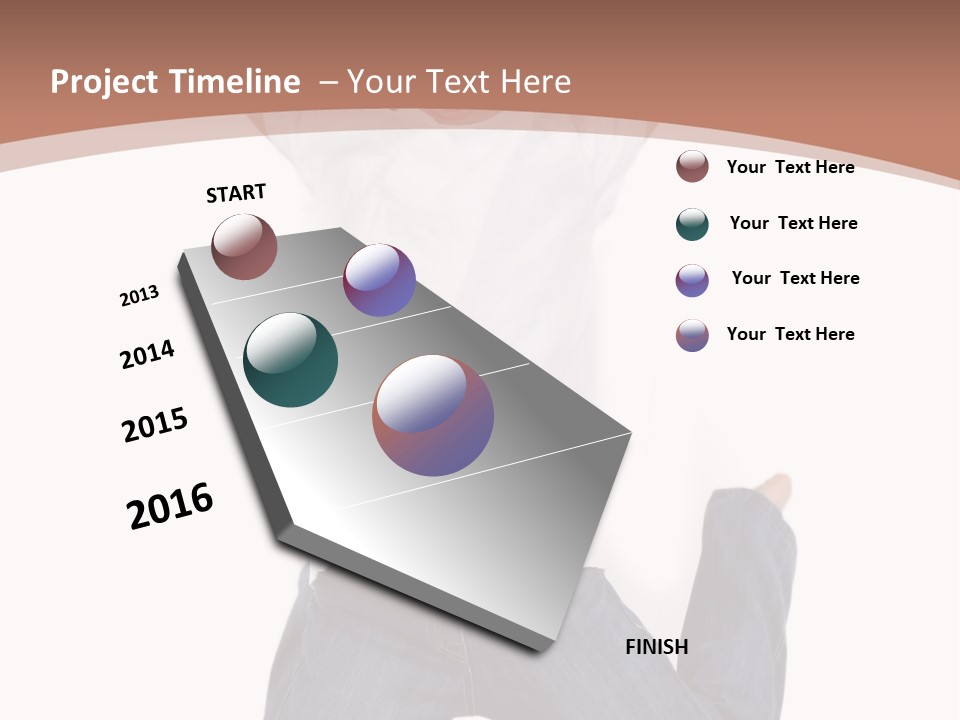 Project Timeline – Your Text Here

START

2013

2014

2015

2016

FINISH

Your Text Here

Your Text Here

Your Text Here

Your Text Here